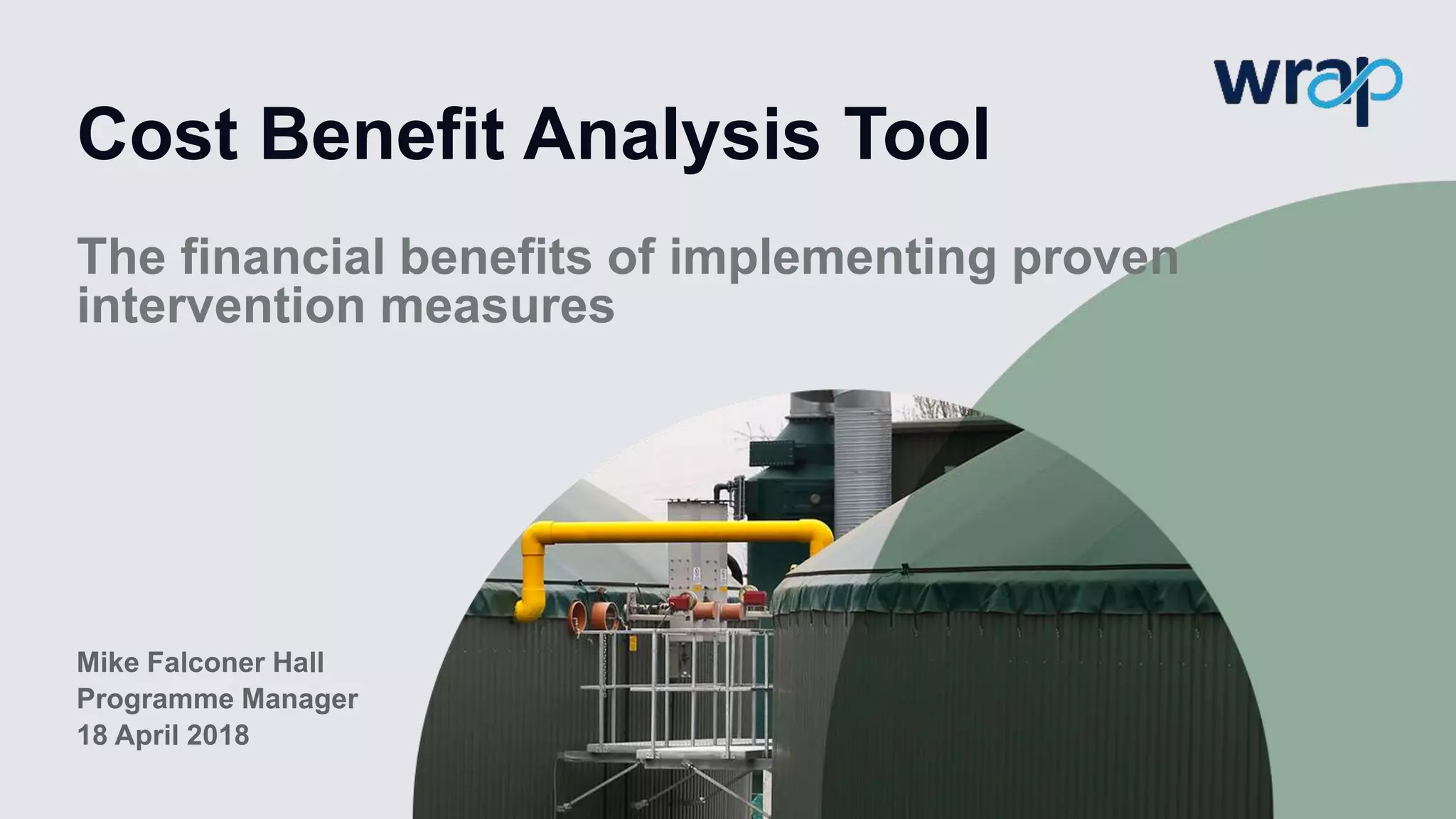 wrap

Cost Benefit Analysis Tool

The financial benefits of implementing proven intervention measures

Mike Falconer Hall
Programme Manager
18 April 2018